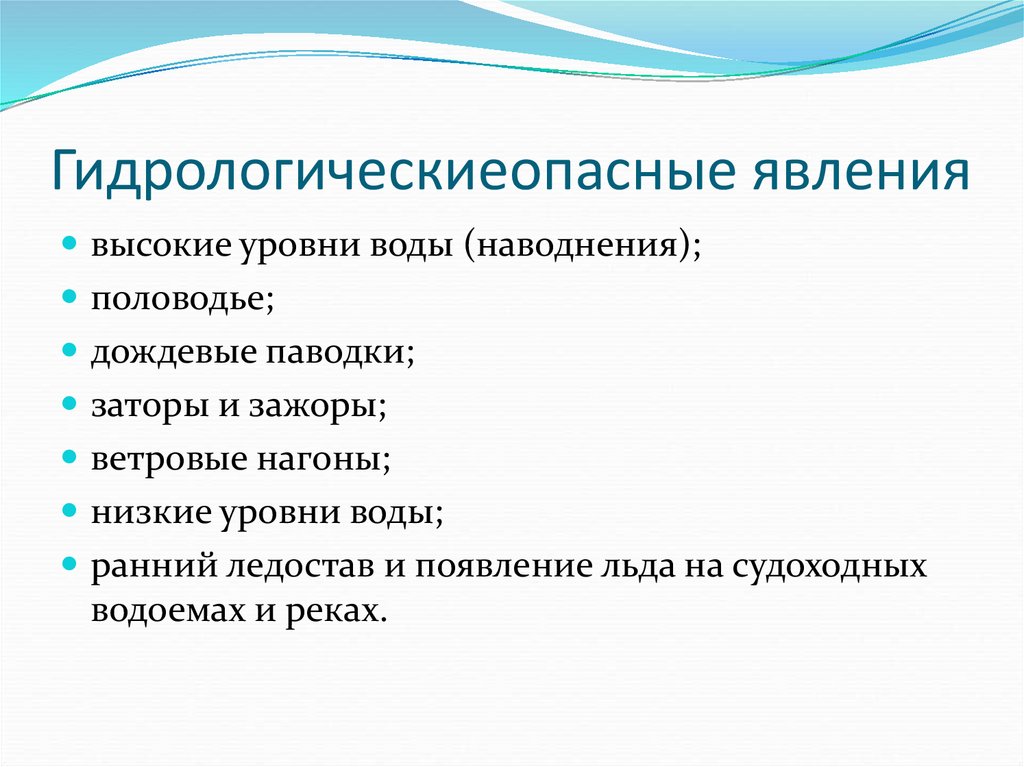 Гидрологическиеопасные явления

- высокие уровни воды (наводнения);
- половодье;
- дождевые паводки;
- заторы и зажоры;
- ветровые нагоны;
- низкие уровни воды;
- ранний ледостав и появление льда на судоходных водоемах и реках.